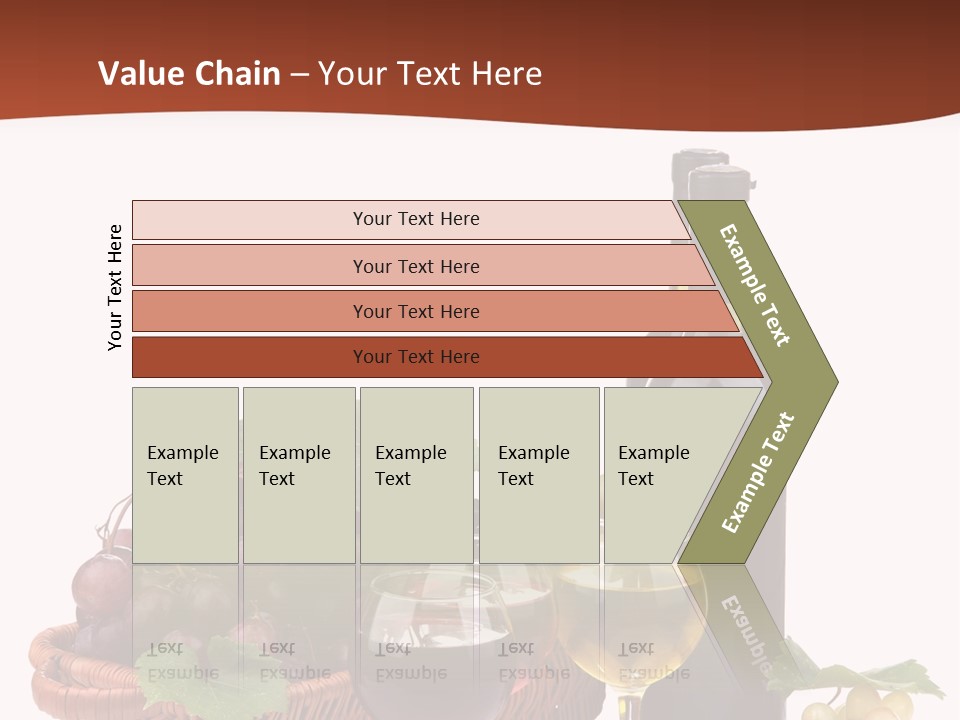 Value Chain – Your Text Here

Your Text Here

Your Text Here

Your Text Here

Your Text Here

Your Text Here

Example Text

Example Text

Example Text

Example Text

Example Text

Example Text

Example Text